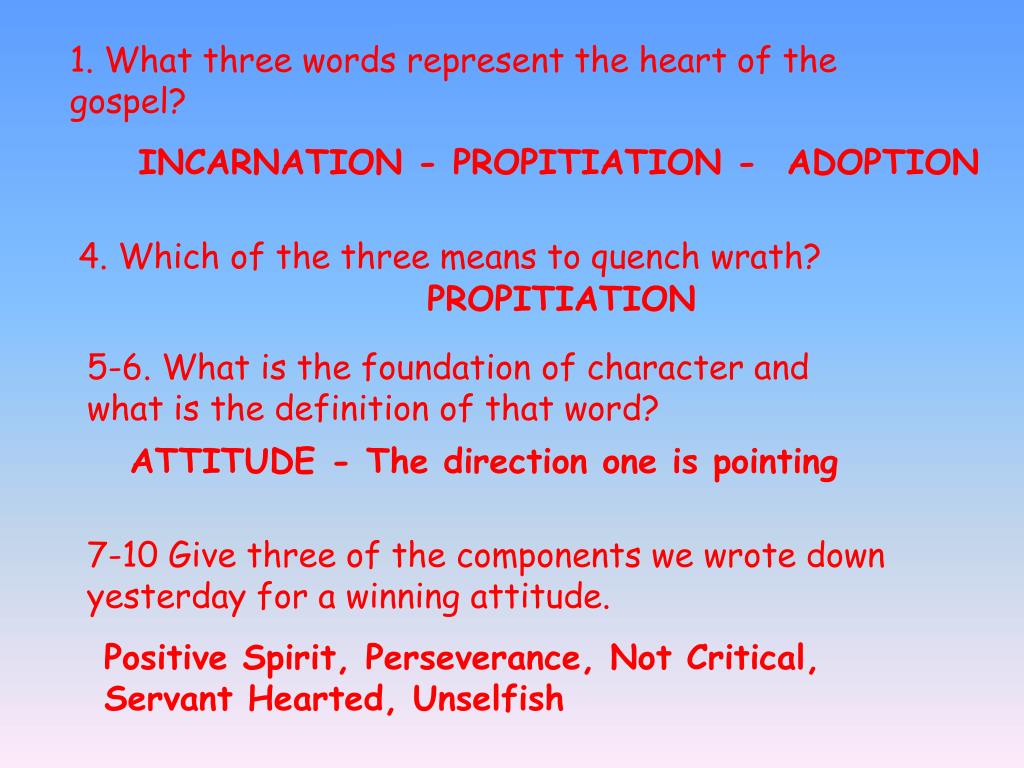 1. What three words represent the heart of the gospel?

INCARNATION - PROPITIATION - ADOPTION

4. Which of the three means to quench wrath?

PROPITIATION

5-6. What is the foundation of character and what is the definition of that word?

ATTITUDE - The direction one is pointing

7-10 Give three of the components we wrote down yesterday for a winning attitude.

Positive Spirit, Perseverance, Not Critical, Servant Hearted, Unselfish